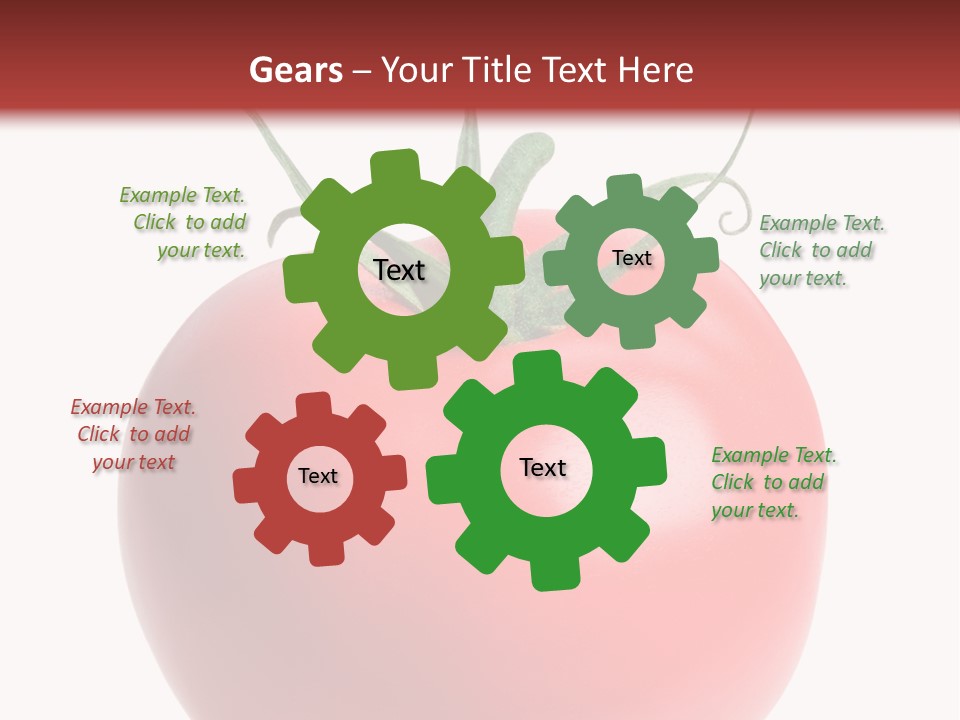 Gears – Your Title Text Here

Example Text. Click to add your text.

Text

Text

Example Text. Click to add your text.

Example Text. Click to add your text

Text

Text

Example Text. Click to add your text.